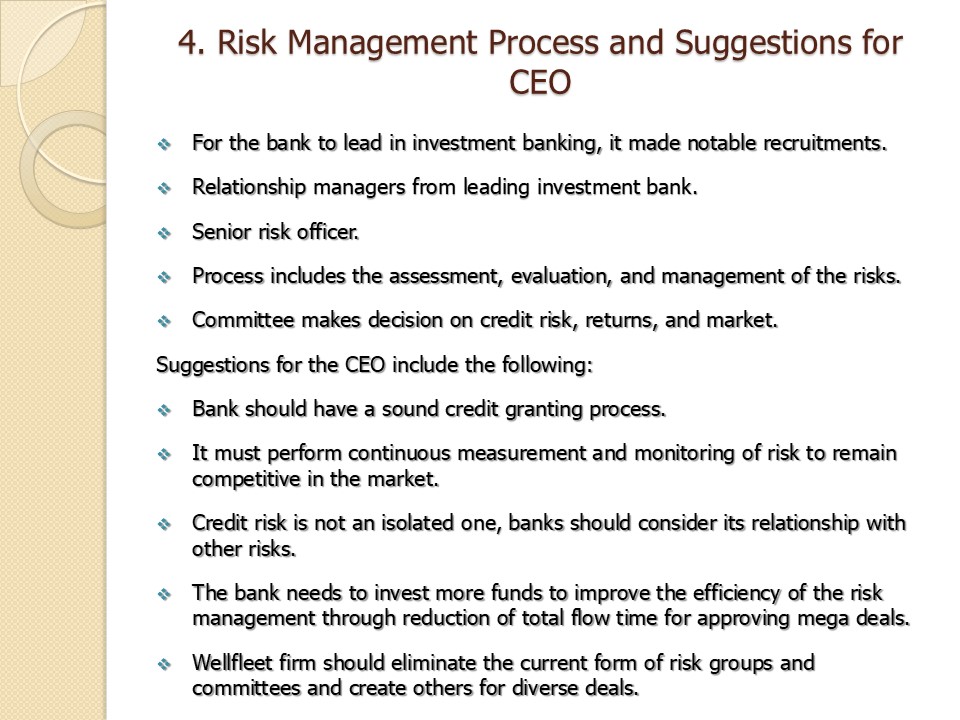 4. Risk Management Process and Suggestions for CEO

❖ For the bank to lead in investment banking, it made notable recruitments.

❖ Relationship managers from leading investment bank.

❖ Senior risk officer.

❖ Process includes the assessment, evaluation, and management of the risks.

❖ Committee makes decision on credit risk, returns, and market.

Suggestions for the CEO include the following:

❖ Bank should have a sound credit granting process.

❖ It must perform continuous measurement and monitoring of risk to remain competitive in the market.

❖ Credit risk is not an isolated one, banks should consider its relationship with other risks.

❖ The bank needs to invest more funds to improve the efficiency of the risk management through reduction of total flow time for approving mega deals.

❖ Wellfleet firm should eliminate the current form of risk groups and committees and create others for diverse deals.